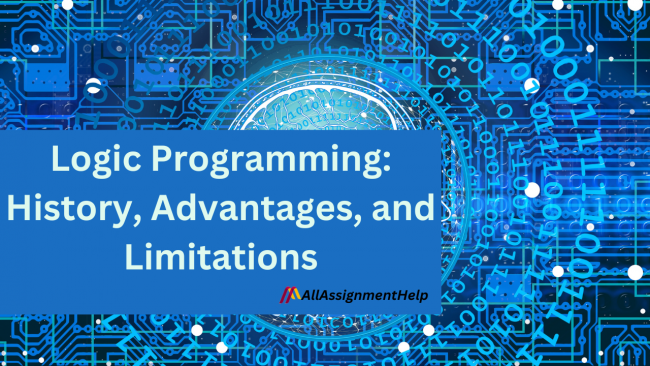 Logic Programming: History, Advantages, and Limitations

AllAssignmentHelp